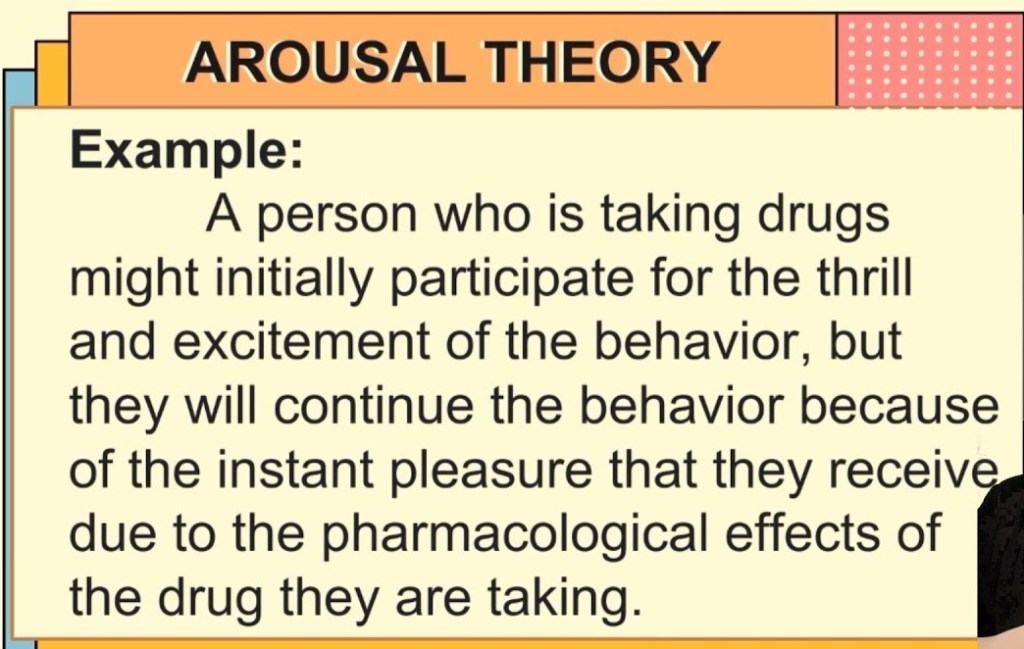 AROUSAL THEORY

Example:

A person who is taking drugs might initially participate for the thrill and excitement of the behavior, but they will continue the behavior because of the instant pleasure that they receive due to the pharmacological effects of the drug they are taking.